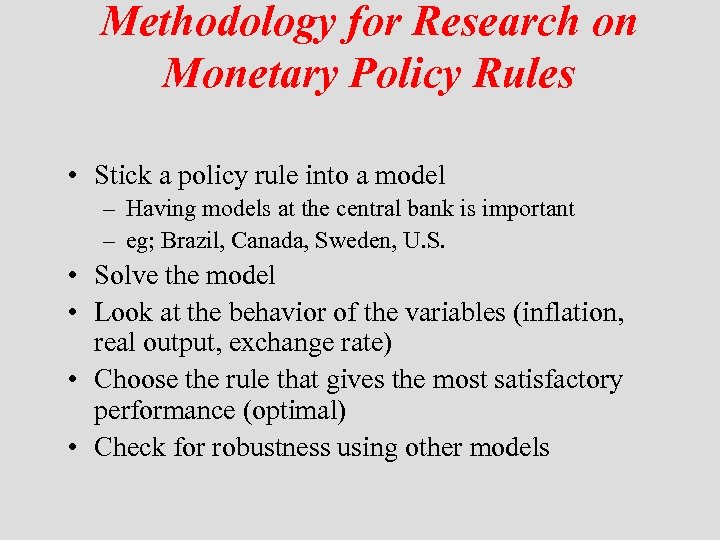 Methodology for Research on Monetary Policy Rules

• Stick a policy rule into a model
– Having models at the central bank is important
– eg; Brazil, Canada, Sweden, U.S.
• Solve the model
• Look at the behavior of the variables (inflation, real output, exchange rate)
• Choose the rule that gives the most satisfactory performance (optimal)
• Check for robustness using other models